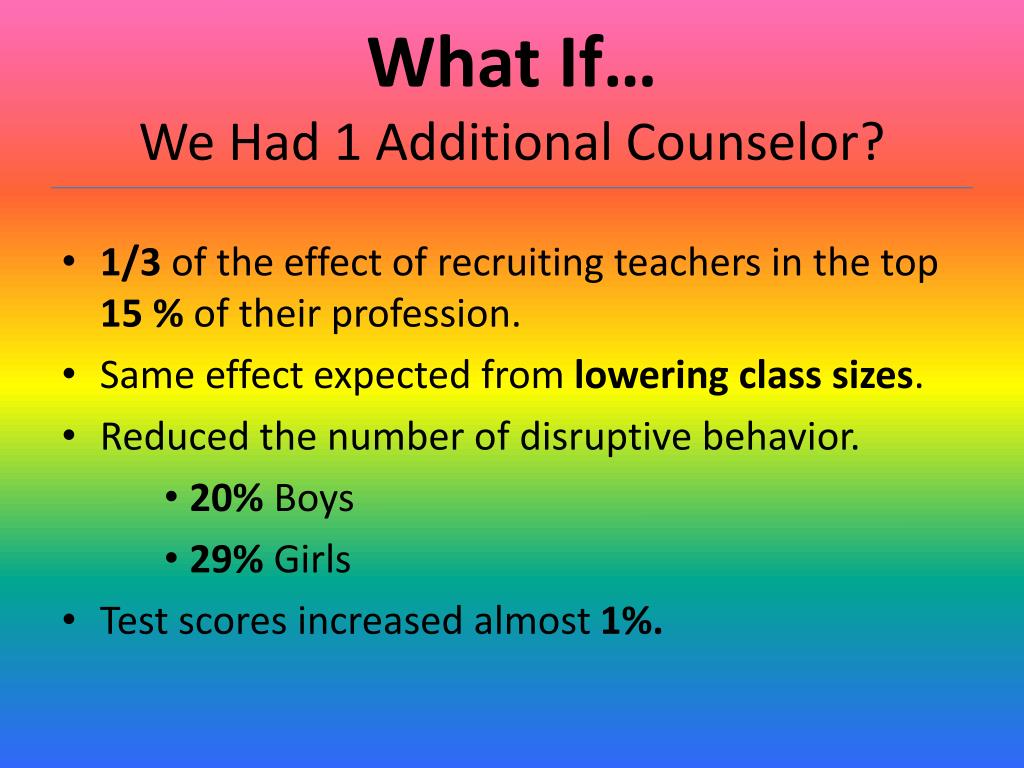 What If…
We Had 1 Additional Counselor?

• 1/3 of the effect of recruiting teachers in the top 15 % of their profession.
• Same effect expected from lowering class sizes.
• Reduced the number of disruptive behavior.
  • 20% Boys
  • 29% Girls
• Test scores increased almost 1%.